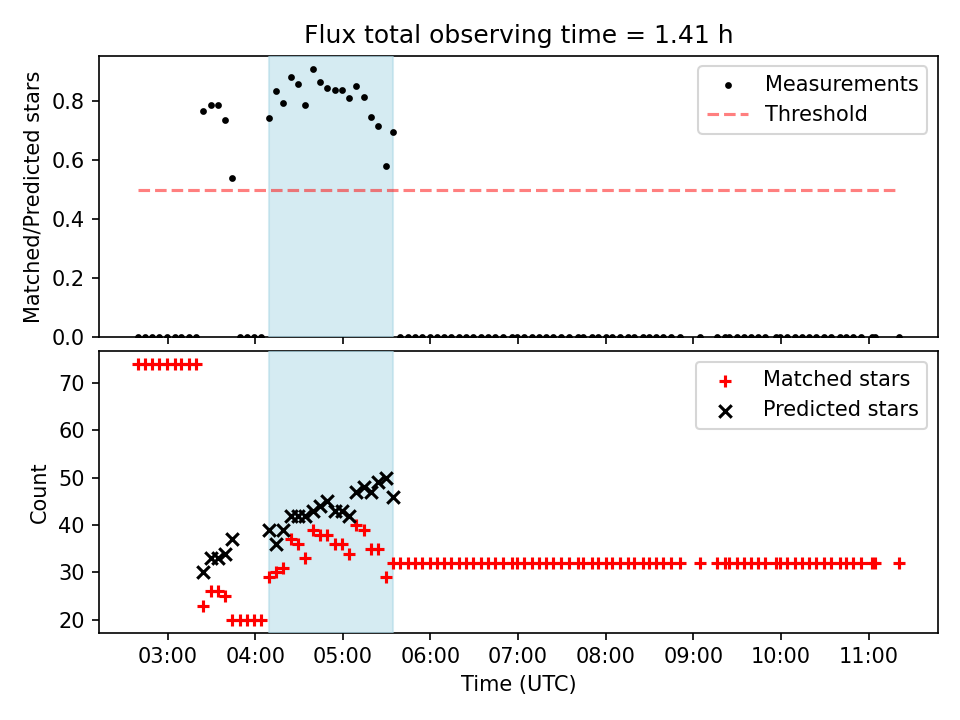 Flux total observing time = 1.41 h

Matched/Predicted stars

0.8
0.6
0.4
0.2
0.0

Measurements
Threshold

Count

70
60
50
40
30
20

Matched stars
Predicted stars

03:00
04:00
05:00
06:00
07:00
08:00
09:00
10:00
11:00

Time (UTC)